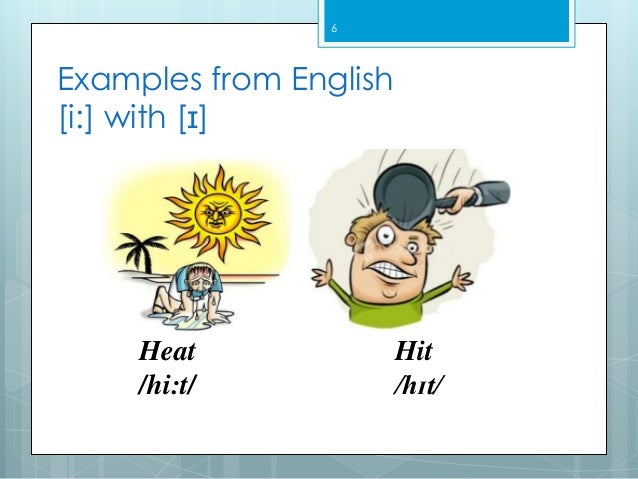 6

Examples from English
[i:] with [ɪ]

Heat
/hi:t/

Hit
/hɪt/